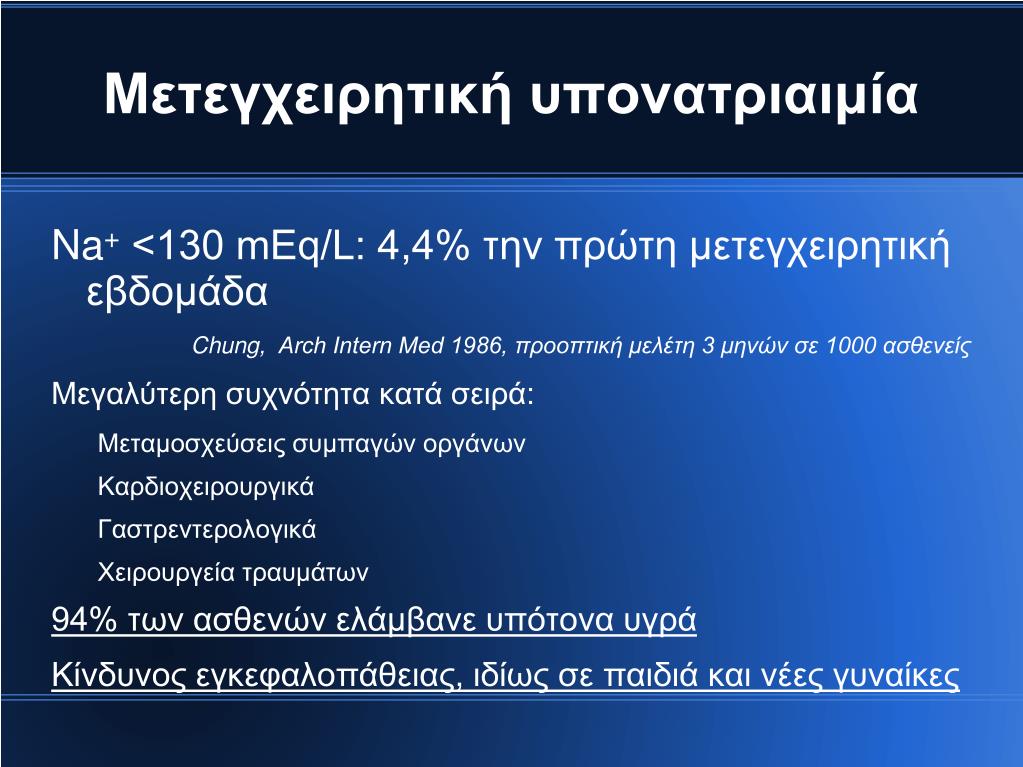 Μετεγχειρητική υπονατριαιμία

$Na^+$ <130 mEq/L: 4,4% την πρώτη μετεγχειρητική εβδομάδα

Chung, Arch Intern Med 1986, προοπτική μελέτη 3 μηνών σε 1000 ασθενείς

Μεγαλύτερη συχνότητα κατά σειρά:

Μεταμοσχεύσεις συμπαγών οργάνων

Καρδιοχειρουργικά

Γαστρεντερολογικά

Χειρουργεία τραυμάτων

94% των ασθενών ελάμβανε υπότονα υγρά

Κίνδυνος εγκεφαλοπάθειας, ιδίως σε παιδιά και νέες γυναίκες